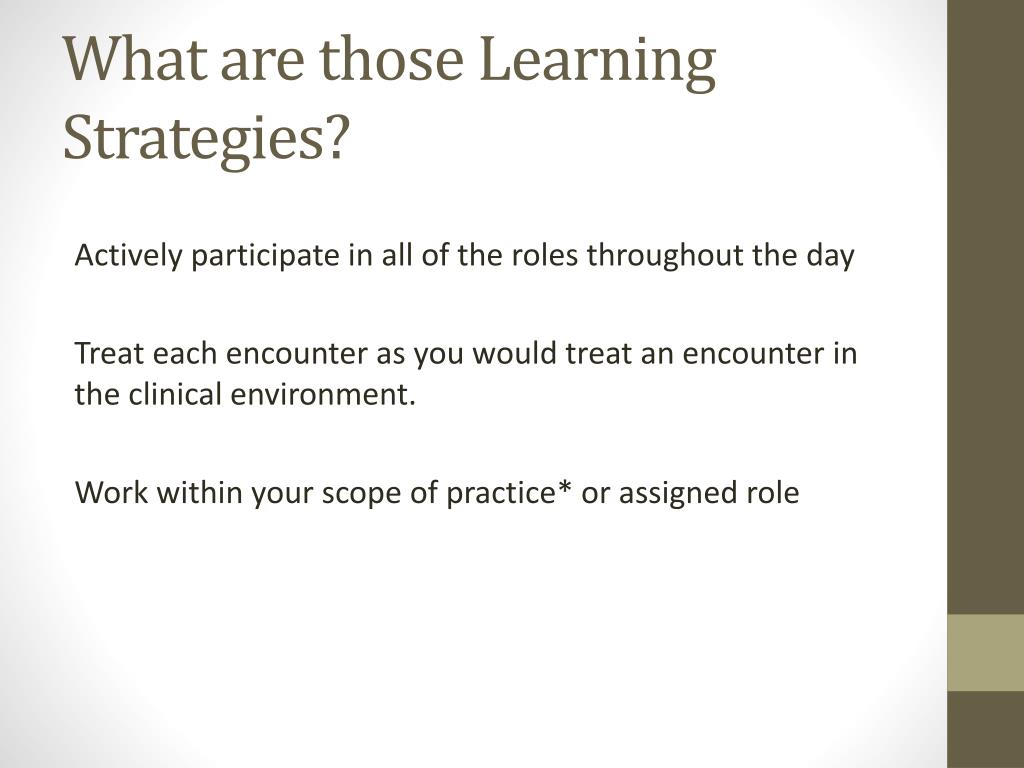 What are those Learning Strategies?

Actively participate in all of the roles throughout the day

Treat each encounter as you would treat an encounter in the clinical environment.

Work within your scope of practice* or assigned role